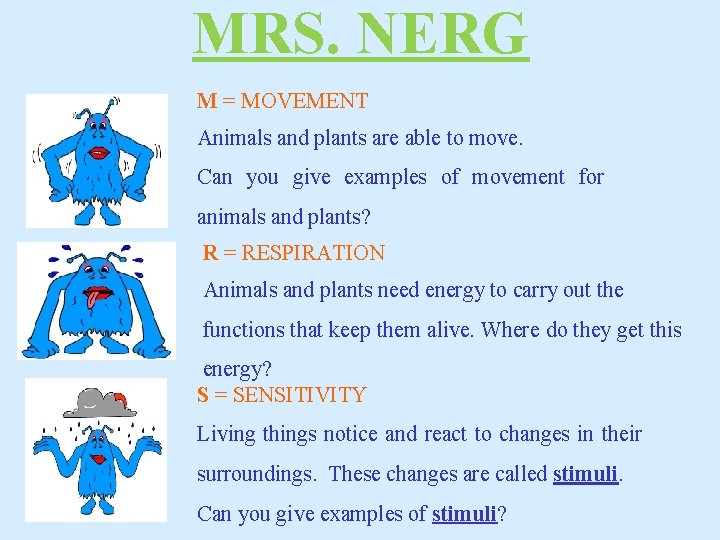 MRS. NERG

M = MOVEMENT

Animals and plants are able to move.

Can you give examples of movement for animals and plants?

R = RESPIRATION

Animals and plants need energy to carry out the functions that keep them alive. Where do they get this energy?

S = SENSITIVITY

Living things notice and react to changes in their surroundings. These changes are called stimuli.

Can you give examples of stimuli?